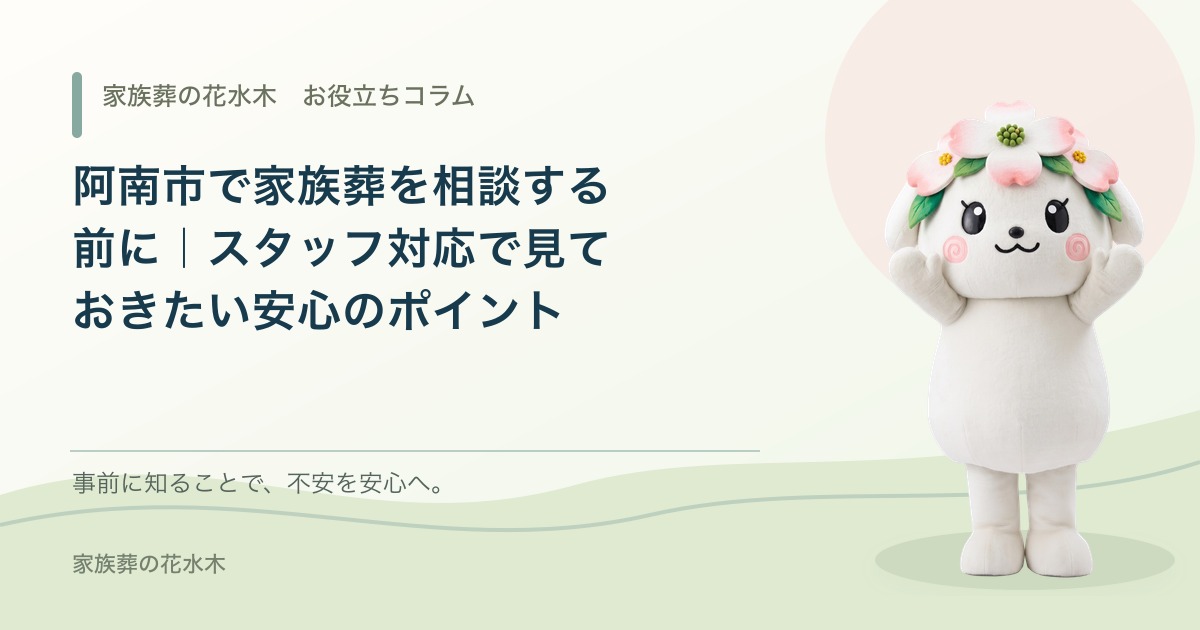 家族葬の花水木　お役立ちコラム

阿南市で家族葬を相談する前に｜スタッフ対応で見ておきたい安心のポイント

事前に知ることで、不安を安心へ。

家族葬の花水木